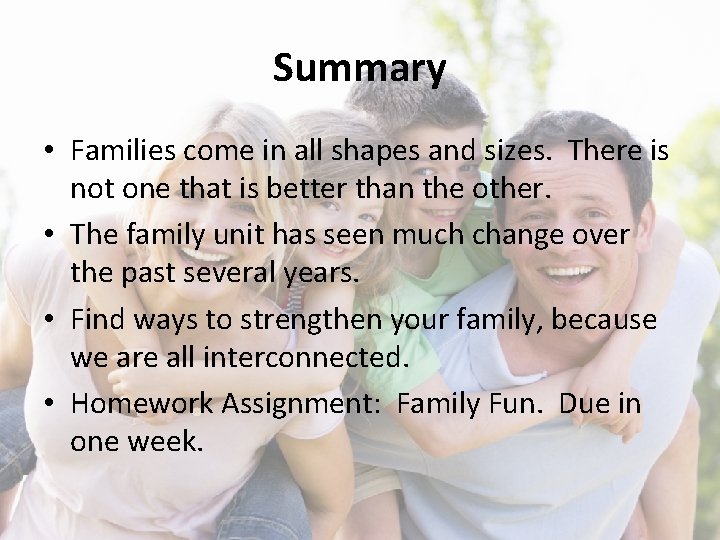 Summary

• Families come in all shapes and sizes. There is not one that is better than the other.

• The family unit has seen much change over the past several years.

• Find ways to strengthen your family, because we are all interconnected.

• Homework Assignment: Family Fun. Due in one week.